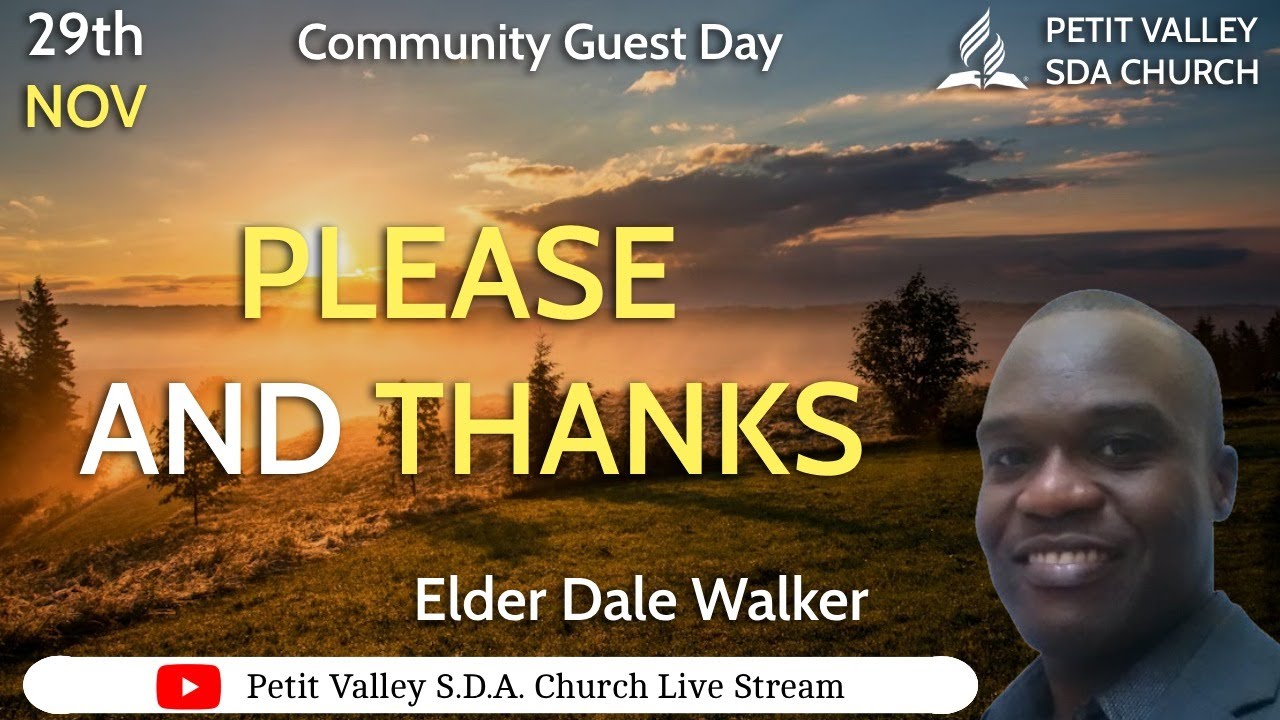 29th
NOV

Community Guest Day

PETIT VALLEY
SDA CHURCH

PLEASE
AND THANKS

Elder Dale Walker

Petit Valley S.D.A. Church Live Stream